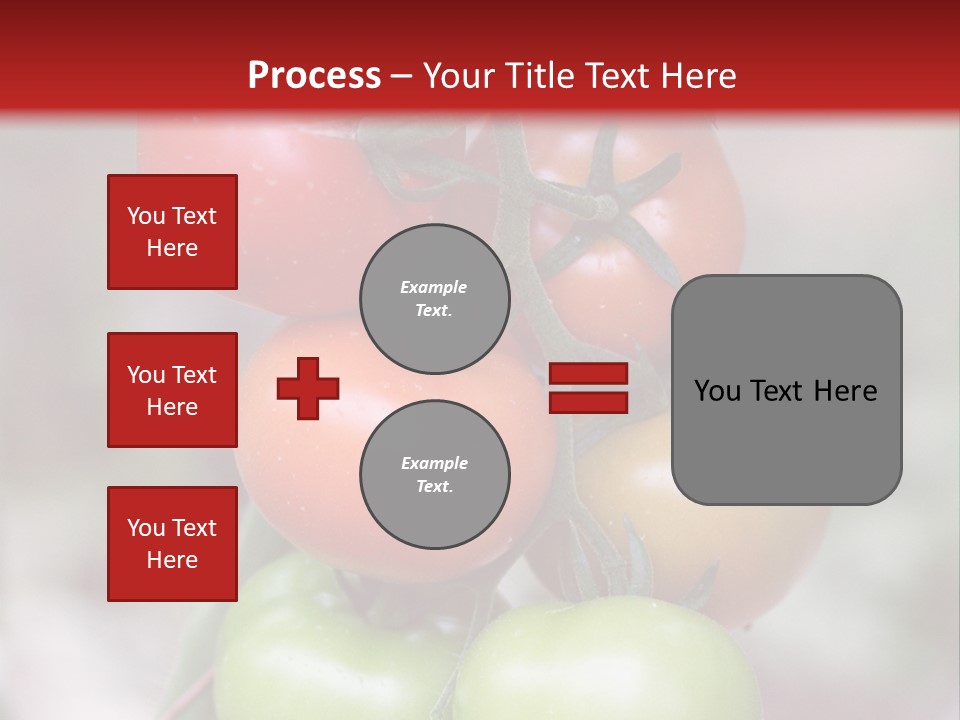 Process – Your Title Text Here

You Text Here

You Text Here

You Text Here

Example Text.

Example Text.

You Text Here